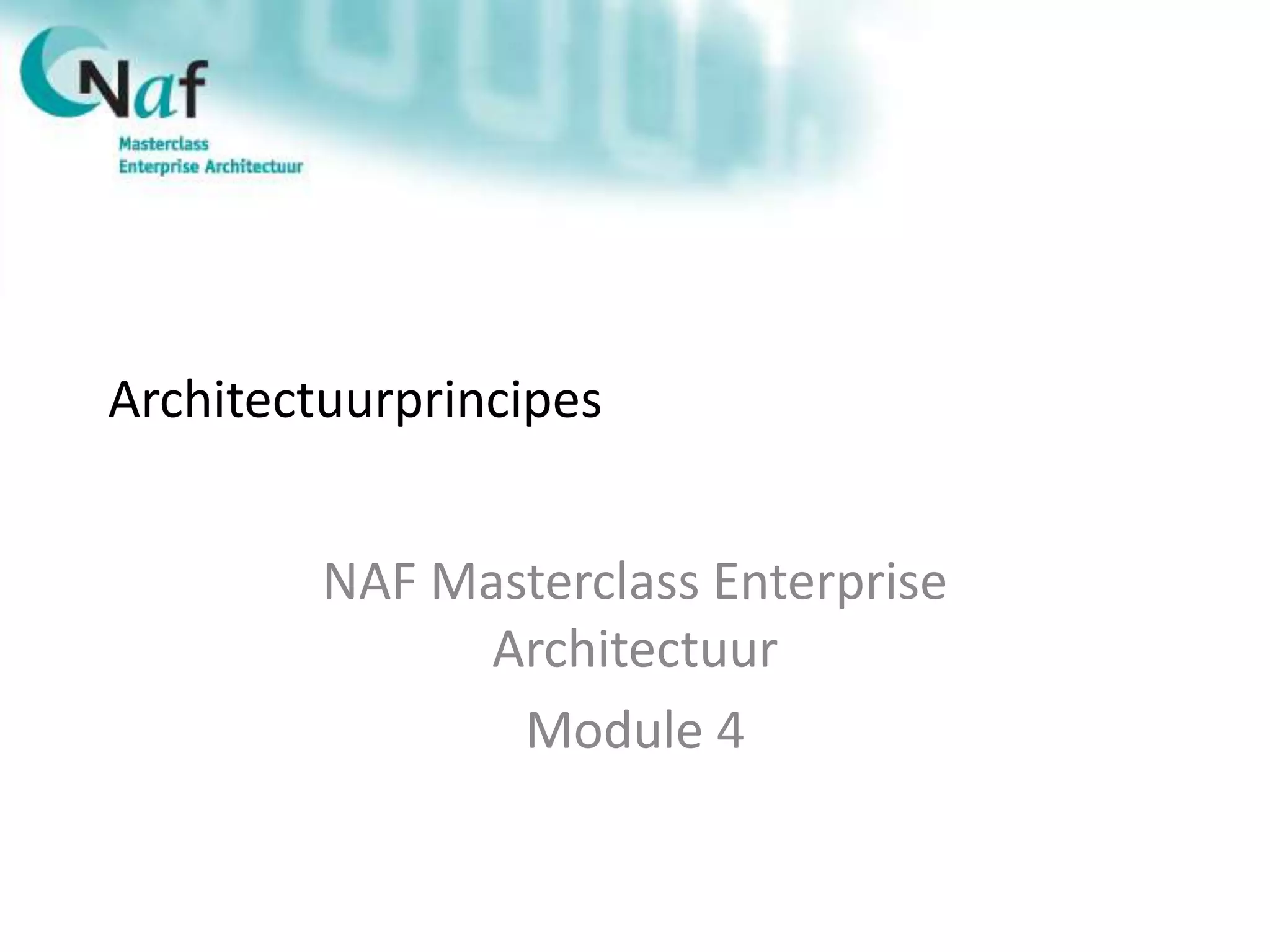 Naf
Masterclass
Enterprise Architectuur

Architectuurprincipes

NAF Masterclass Enterprise Architectuur

Module 4